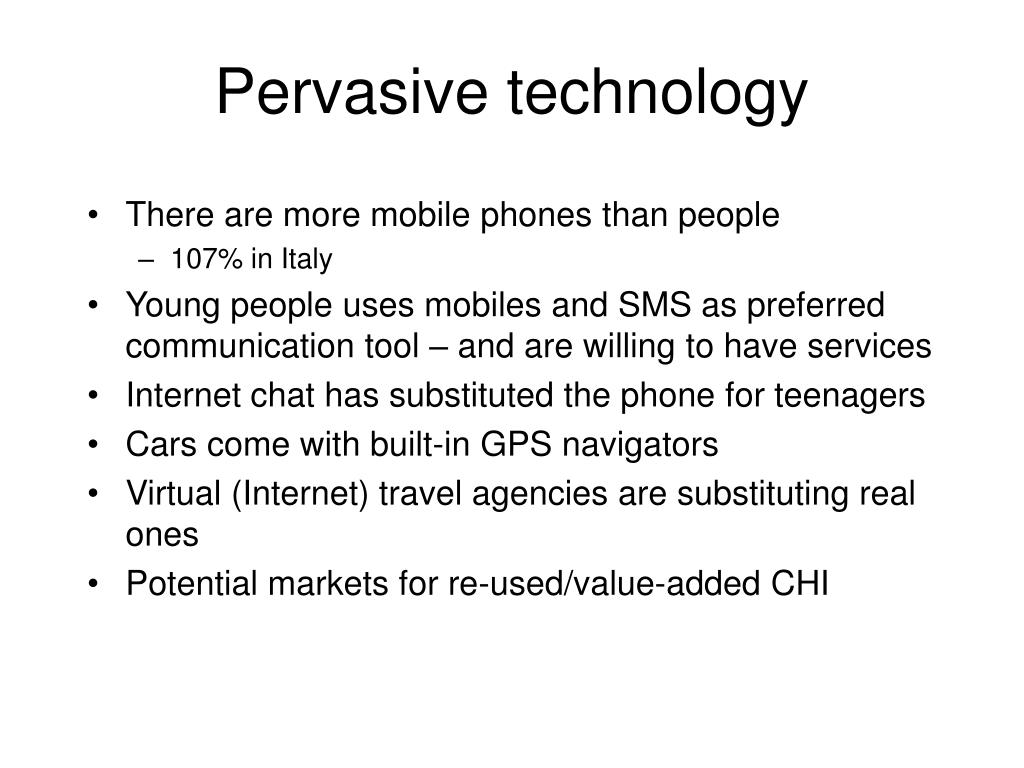 Pervasive technology

• There are more mobile phones than people
  – 107% in Italy
• Young people uses mobiles and SMS as preferred communication tool – and are willing to have services
• Internet chat has substituted the phone for teenagers
• Cars come with built-in GPS navigators
• Virtual (Internet) travel agencies are substituting real ones
• Potential markets for re-used/value-added CHI